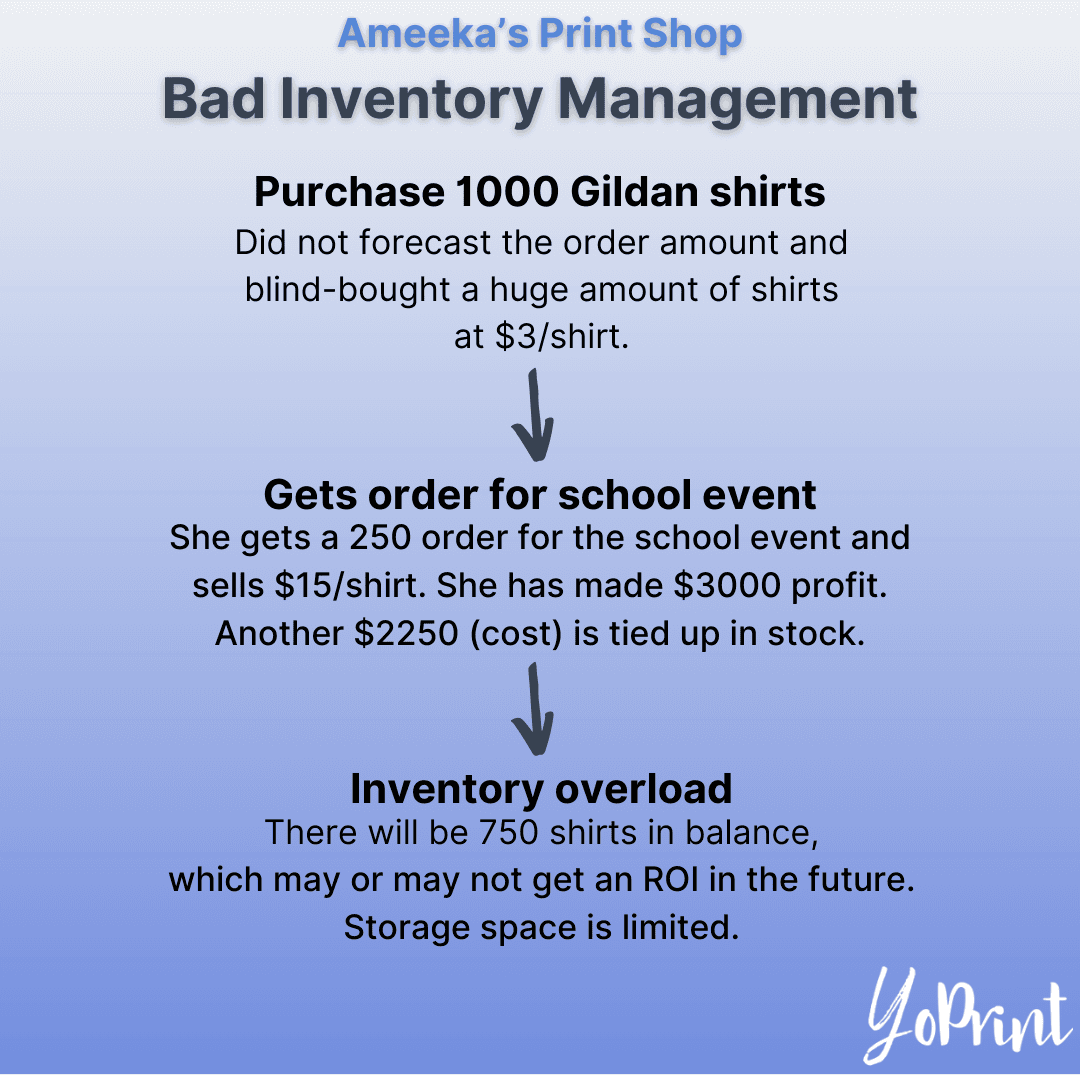 Ameeka's Print Shop
Bad Inventory Management

Purchase 1000 Gildan shirts
Did not forecast the order amount and blind-bought a huge amount of shirts at \$3/shirt.

Gets order for school event
She gets a 250 order for the school event and sells \$15/shirt. She has made \$3000 profit. Another \$2250 (cost) is tied up in stock.

Inventory overload
There will be 750 shirts in balance, which may or may not get an ROI in the future. Storage space is limited.

YoPrint